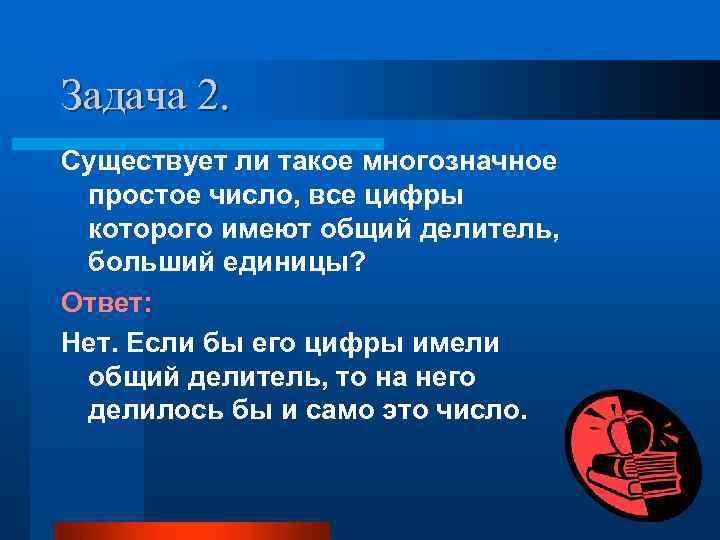 Задача 2.

Существует ли такое многозначное простое число, все цифры которого имеют общий делитель, больший единицы?

Ответ:

Нет. Если бы его цифры имели общий делитель, то на него делилось бы и само это число.